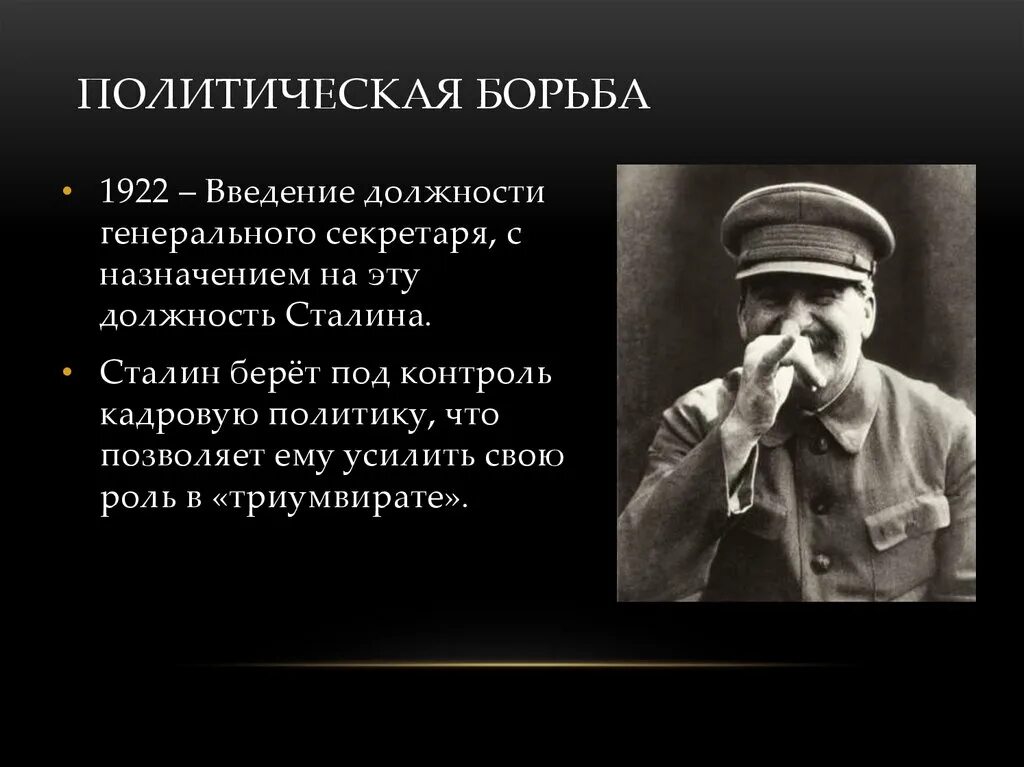 ПОЛИТИЧЕСКАЯ БОРЬБА

• 1922 – Введение должности генерального секретаря, с назначением на эту должность Сталина.

• Сталин берёт под контроль кадровую политику, что позволяет ему усилить свою роль в «триумвирате».